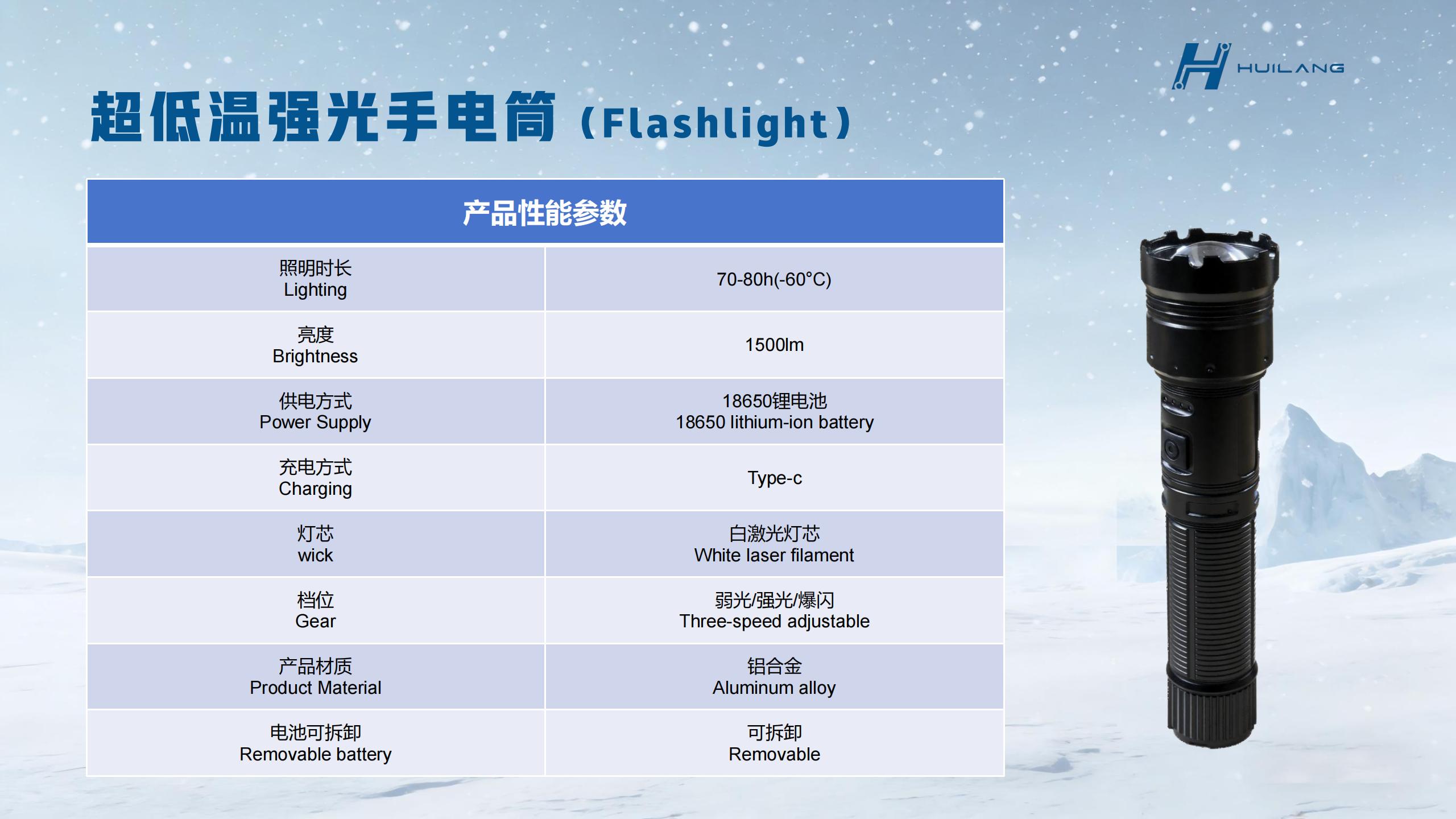 HUILANG

超低温强光手电筒（Flashlight）

| 产品性能参数 | |
|---|---|
| 照明时长 Lighting | 70-80h(-60°C) |
| 亮度 Brightness | 1500lm |
| 供电方式 Power Supply | 18650锂电池 18650 lithium-ion battery |
| 充电方式 Charging | Type-c |
| 灯芯 wick | 白激光灯芯 White laser filament |
| 档位 Gear | 弱光/强光/爆闪 Three-speed adjustable |
| 产品材质 Product Material | 铝合金 Aluminum alloy |
| 电池可拆卸 Removable battery | 可拆卸 Removable |